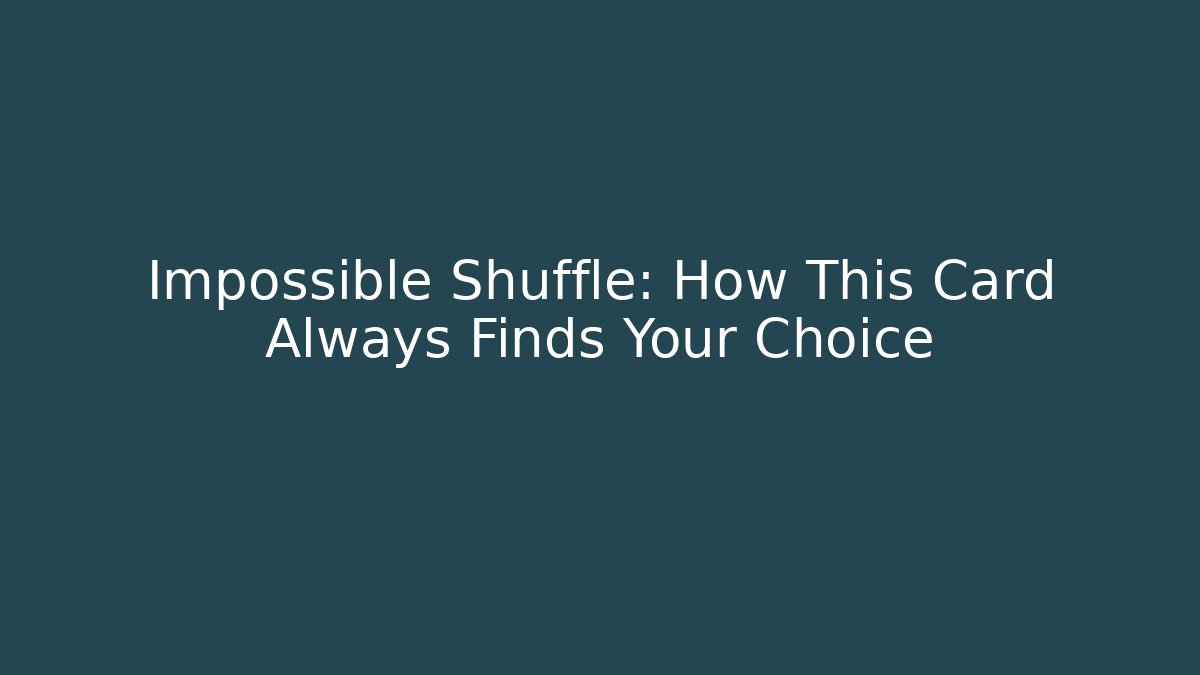 Impossible Shuffle: How This Card Always Finds Your Choice